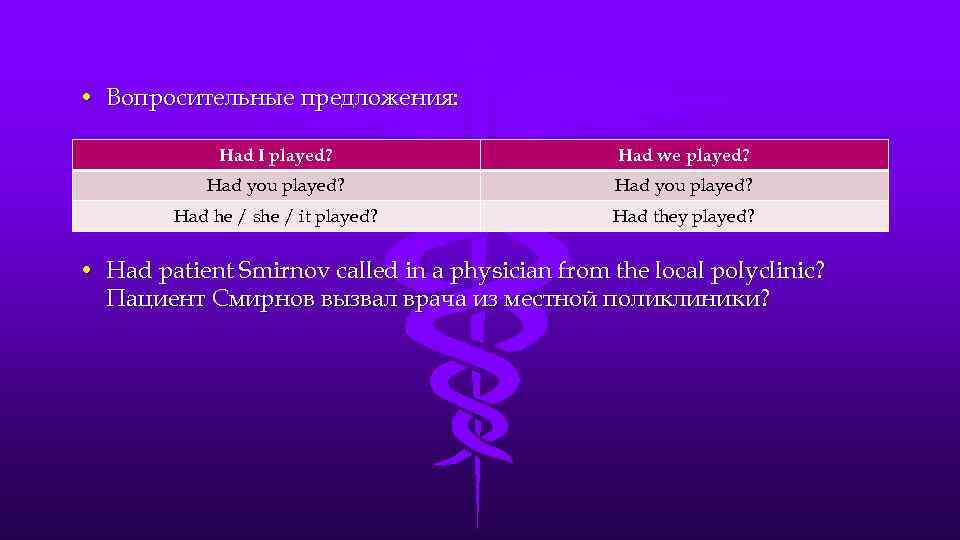 • Вопросительные предложения:

| Had I played? | Had we played? |
|---|---|
| Had you played? | Had you played? |
| Had he / she / it played? | Had they played? |

• Had patient Smirnov called in a physician from the local polyclinic? Пациент Смирнов вызвал врача из местной поликлиники?